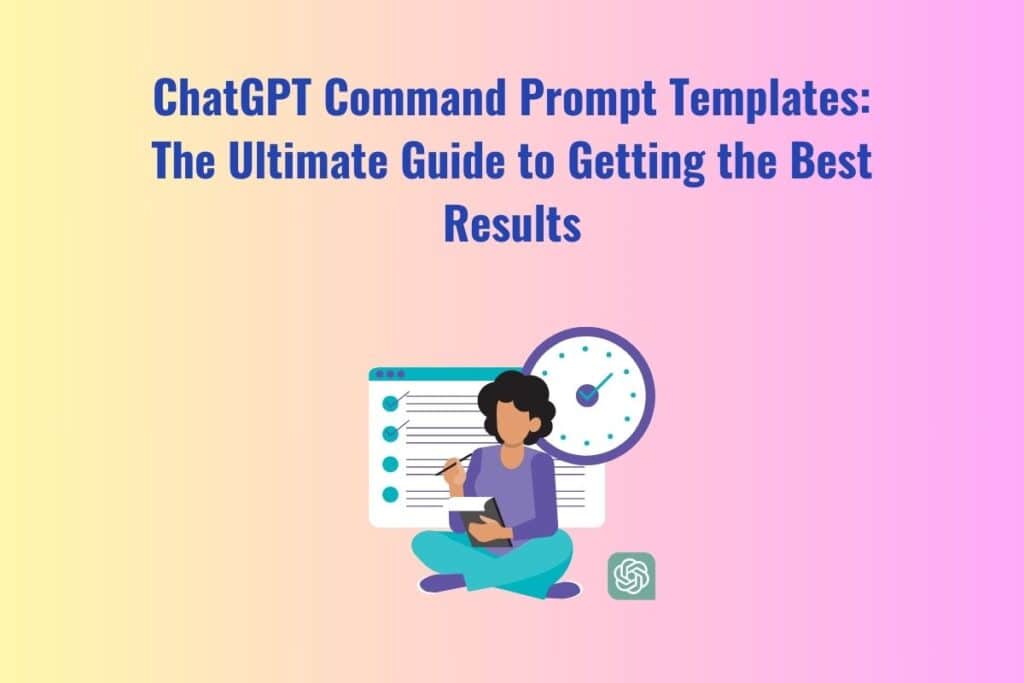 ChatGPT Command Prompt Templates: The Ultimate Guide to Getting the Best Results